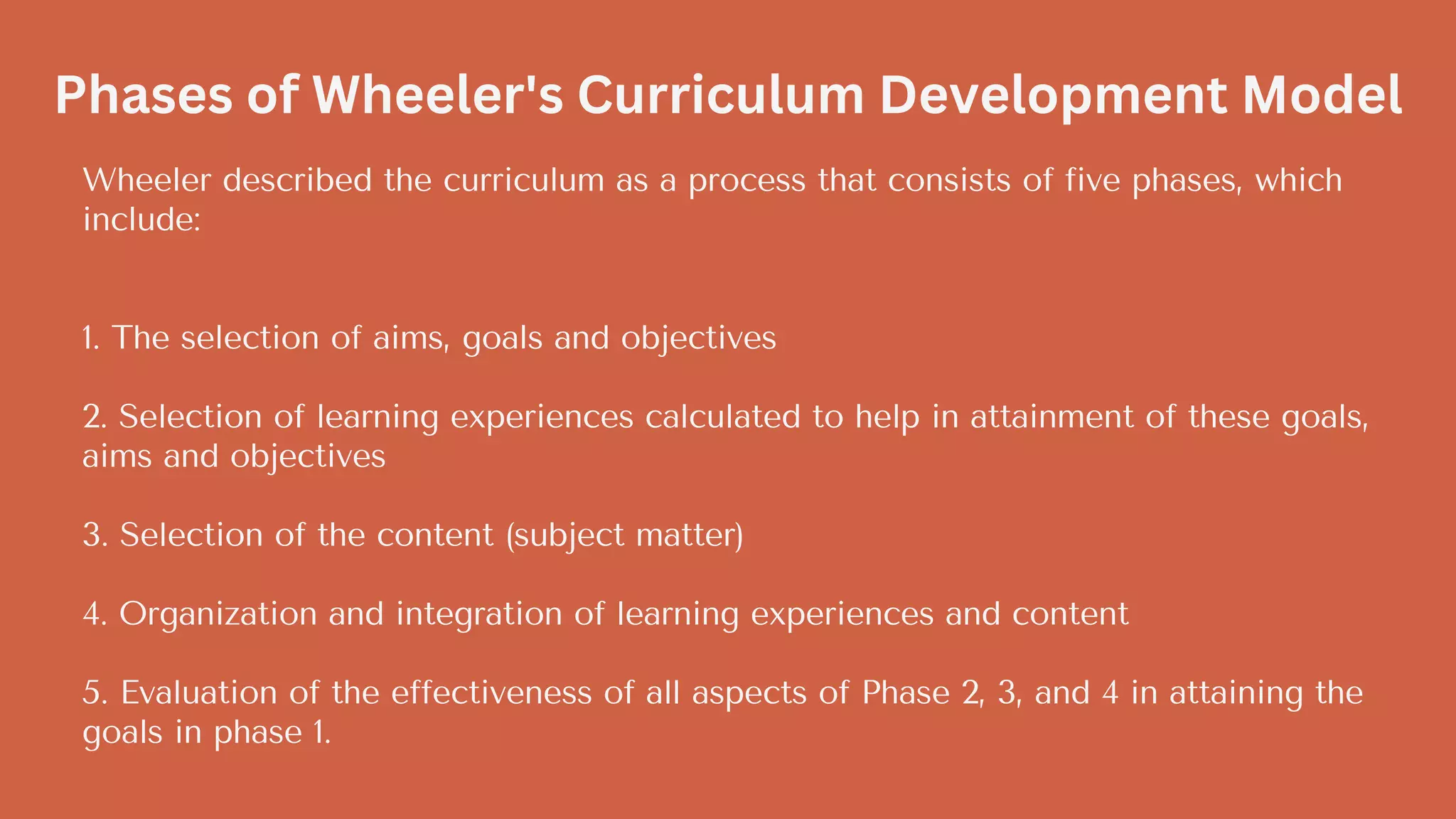 Phases of Wheeler's Curriculum Development Model

Wheeler described the curriculum as a process that consists of five phases, which include:

1. The selection of aims, goals and objectives

2. Selection of learning experiences calculated to help in attainment of these goals, aims and objectives

3. Selection of the content (subject matter)

4. Organization and integration of learning experiences and content

5. Evaluation of the effectiveness of all aspects of Phase 2, 3, and 4 in attaining the goals in phase 1.